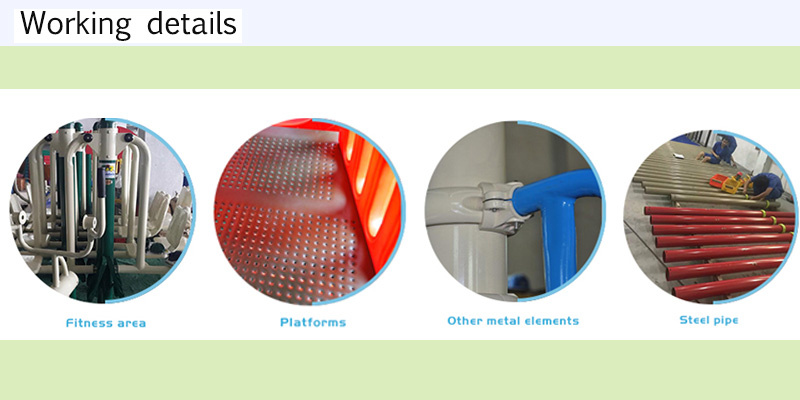 Working details

Fitness area

Platforms

Other metal elements

Steel pipe